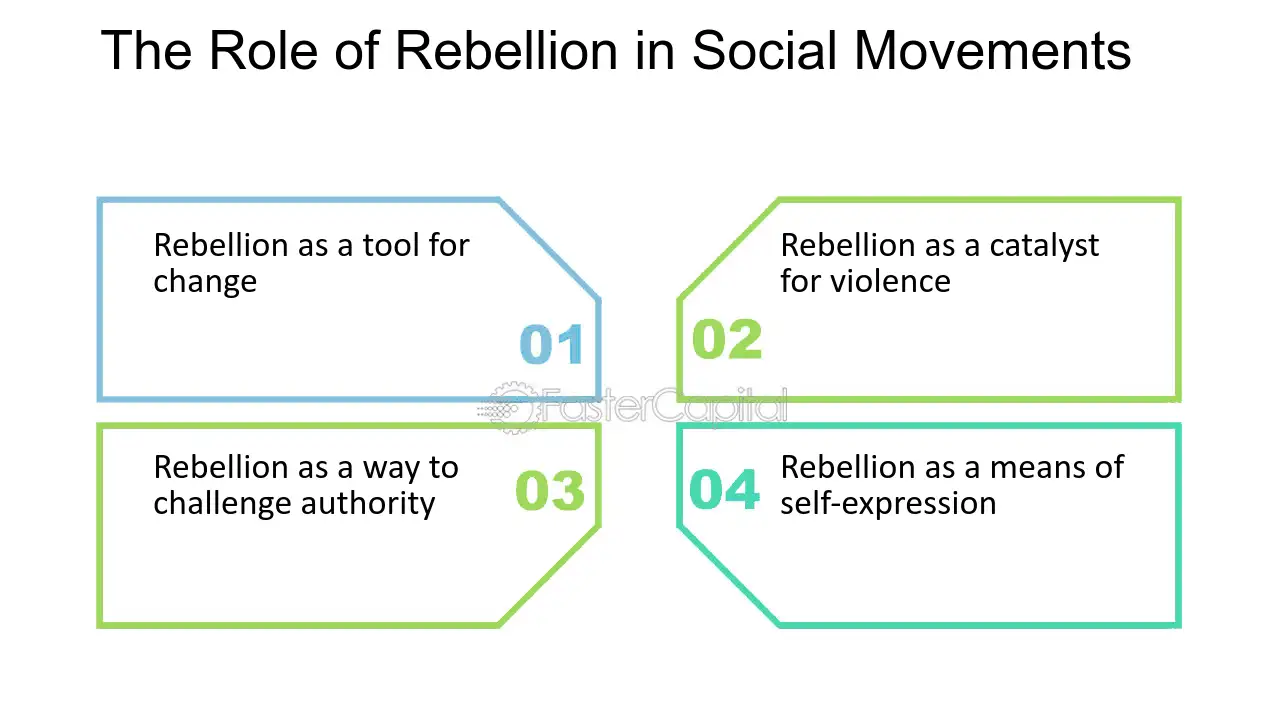 The Role of Rebellion in Social Movements

Rebellion as a tool for change

01

02

Rebellion as a catalyst for violence

Rebellion as a way to challenge authority

03

04

Rebellion as a means of self-expression

FasterCapital